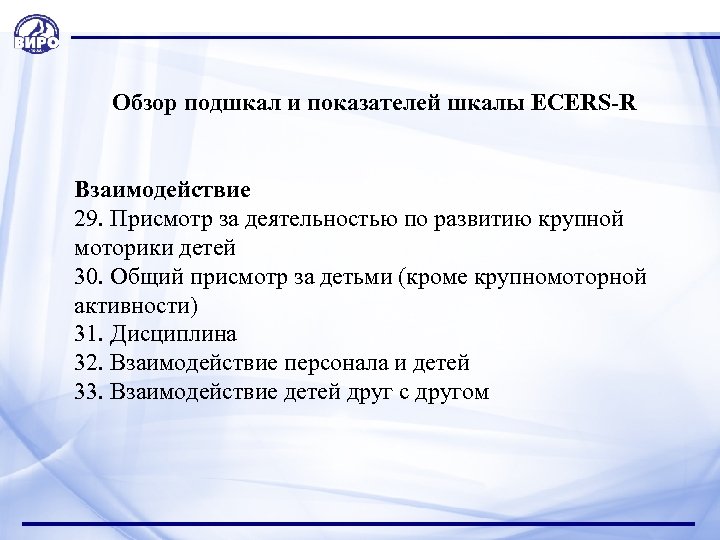 ВИРО

Обзор подшкал и показателей шкалы ECERS-R

Взаимодействие
29. Присмотр за деятельностью по развитию крупной моторики детей
30. Общий присмотр за детьми (кроме крупномоторной активности)
31. Дисциплина
32. Взаимодействие персонала и детей
33. Взаимодействие детей друг с другом